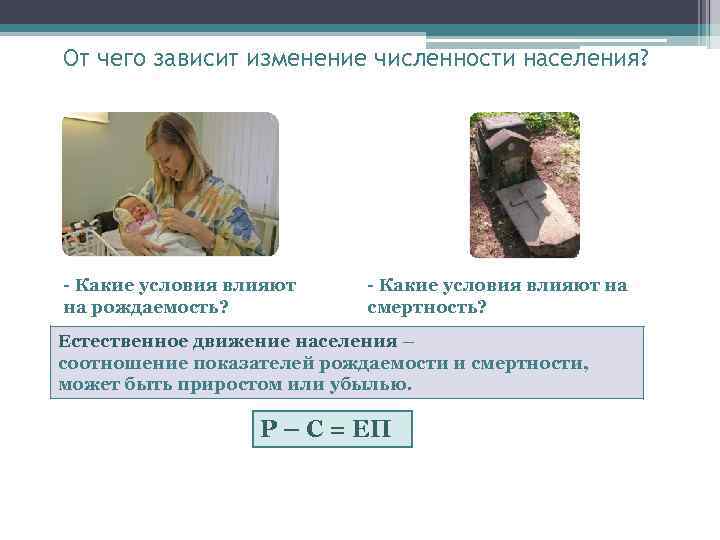 От чего зависит изменение численности населения?

- Какие условия влияют на рождаемость?

- Какие условия влияют на смертность?

Естественное движение населения – соотношение показателей рождаемости и смертности, может быть приростом или убылью.

Р – С = ЕП